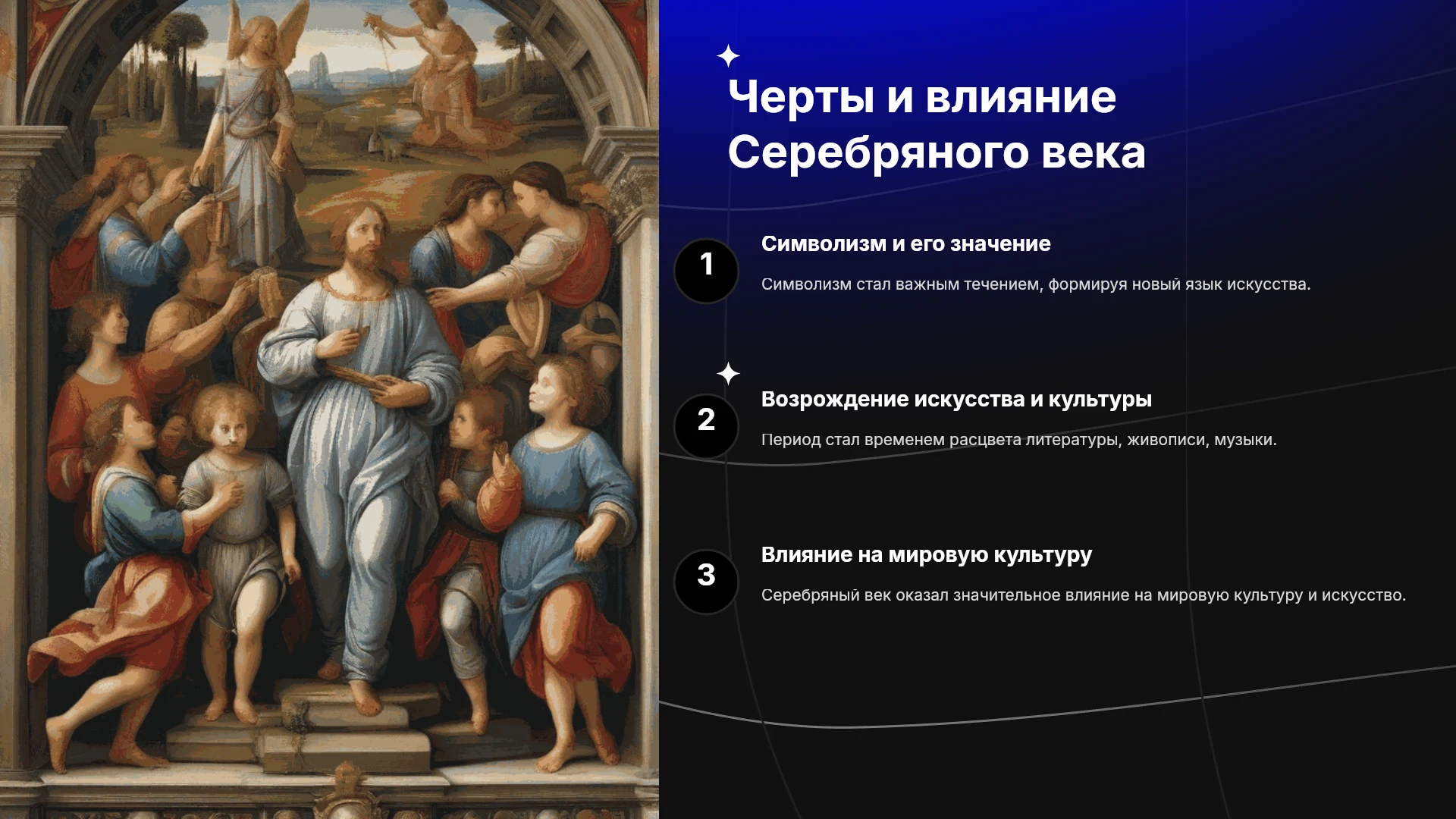 Черты и влияние Серебряного века

1

Символизм и его значение

Символизм стал важным течением, формируя новый язык искусства.

2

Возрождение искусства и культуры

Период стал временем расцвета литературы, живописи, музыки.

3

Влияние на мировую культуру

Серебряный век оказал значительное влияние на мировую культуру и искусство.